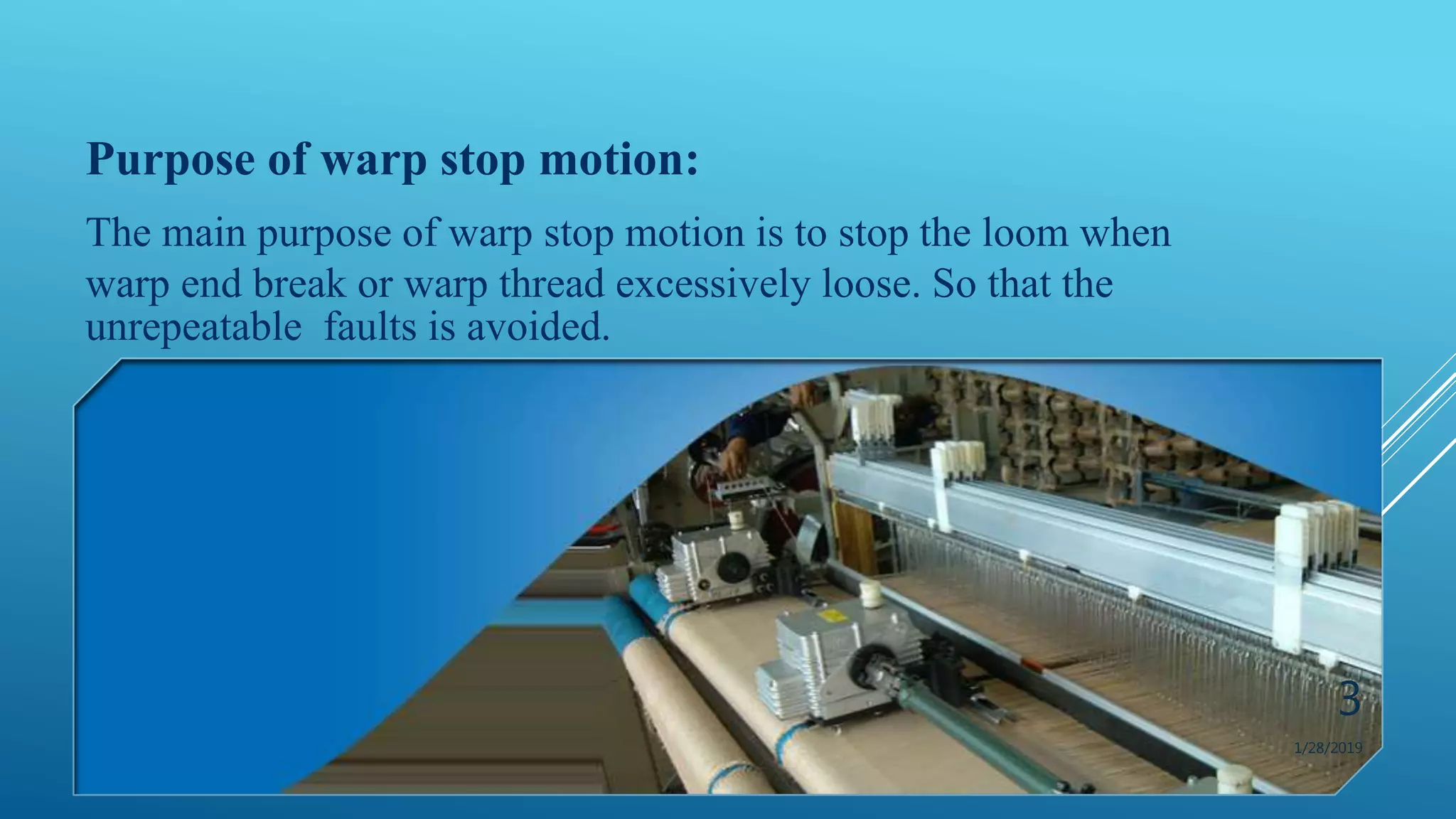 Purpose of warp stop motion:

The main purpose of warp stop motion is to stop the loom when warp end break or warp thread excessively loose. So that the unrepeatable faults is avoided.

3

1/28/2019